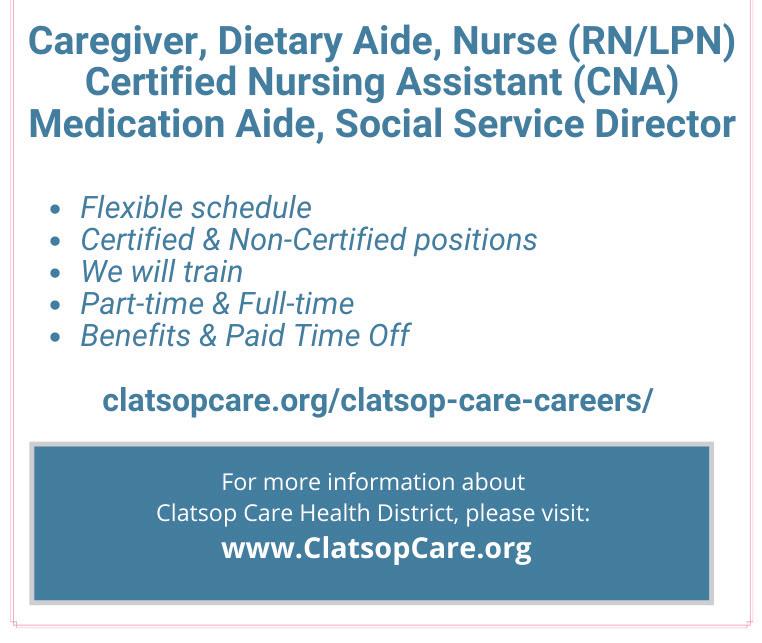 Caregiver, Dietary Aide, Nurse (RN/LPN)
Certified Nursing Assistant (CNA)
Medication Aide, Social Service Director

- Flexible schedule
- Certified & Non-Certified positions
- We will train
- Part-time & Full-time
- Benefits & Paid Time Off

clatsopcare.org/clatsop-care-careers/

For more information about
Clatsop Care Health District, please visit:
www.ClatsopCare.org